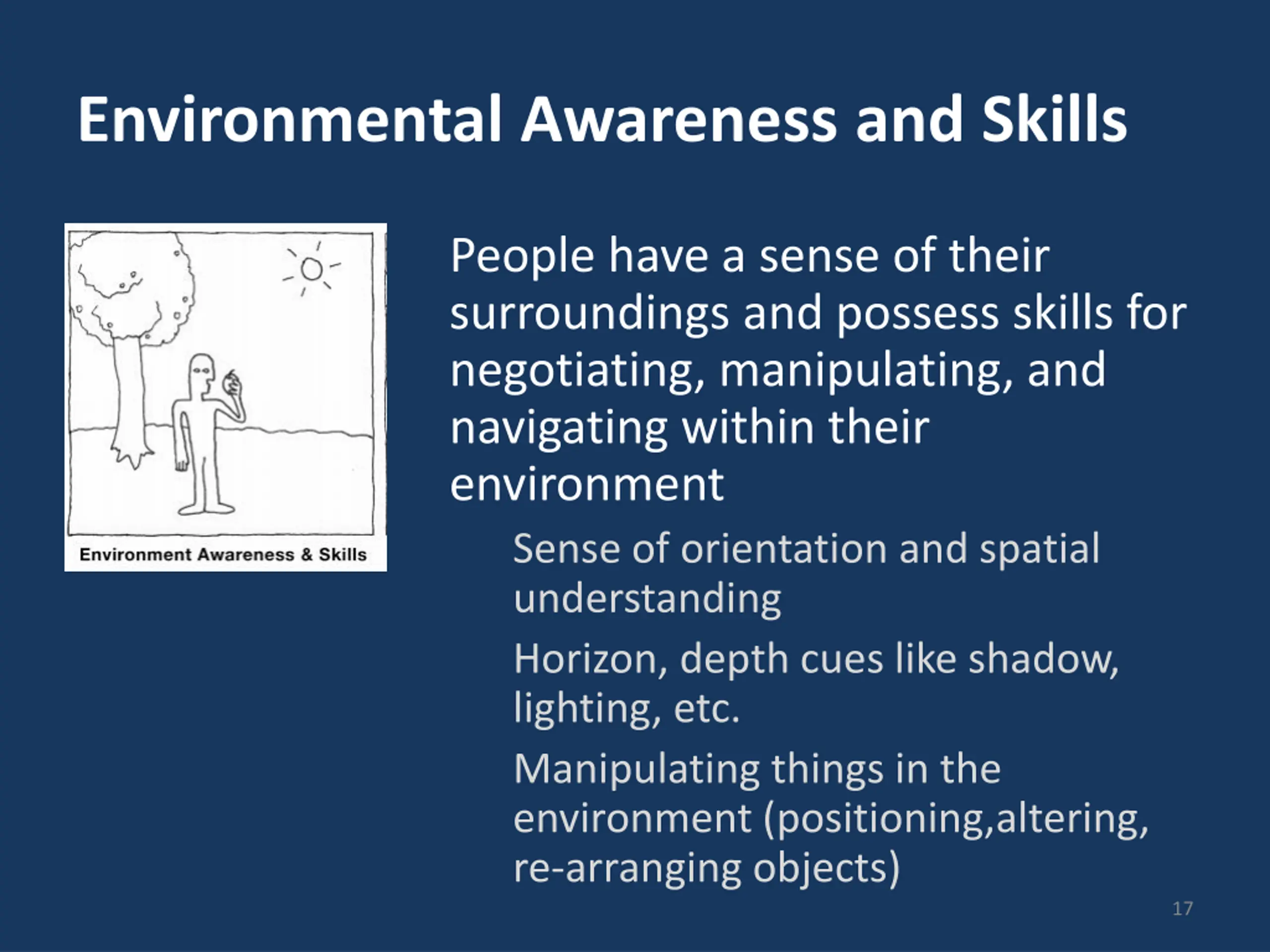 Environmental Awareness and Skills

Environment Awareness & Skills

People have a sense of their surroundings and possess skills for negotiating, manipulating, and navigating within their environment

Sense of orientation and spatial understanding

Horizon, depth cues like shadow, lighting, etc.

Manipulating things in the environment (positioning,altering, re-arranging objects)

17